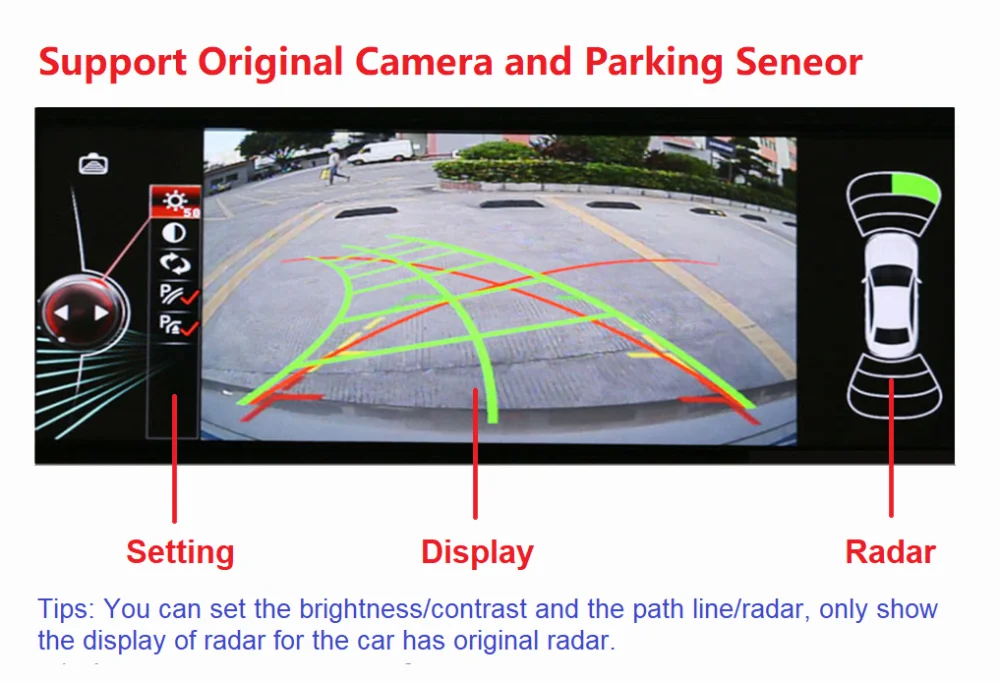 Support Original Camera and Parking Seneor

50

Setting

Display

Radar

Tips: You can set the brightness/contrast and the path line/radar, only show the display of radar for the car has original radar.